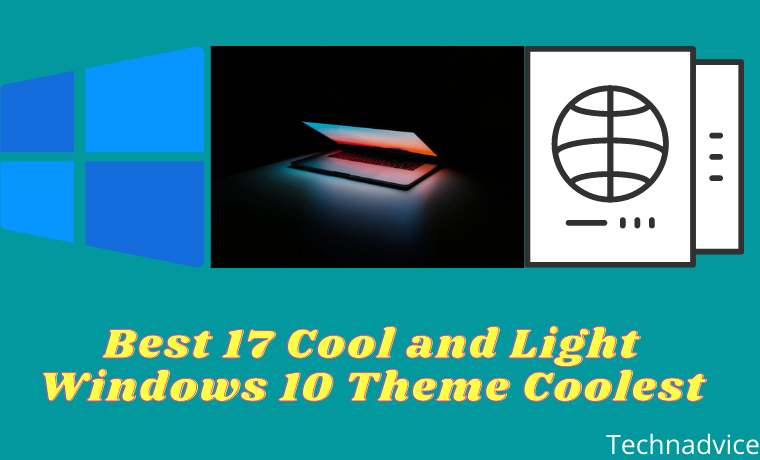 Best 17 Cool and Light Windows 10 Theme Coolest

Technadvice